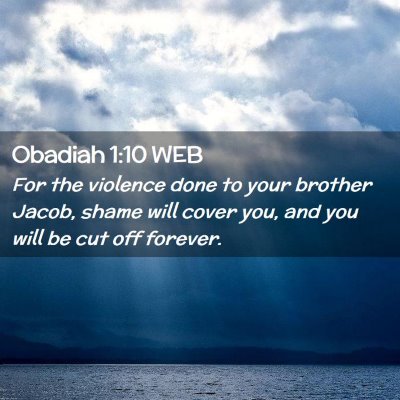 Obadiah 1:10 WEB

For the violence done to your brother Jacob, shame will cover you, and you will be cut off forever.